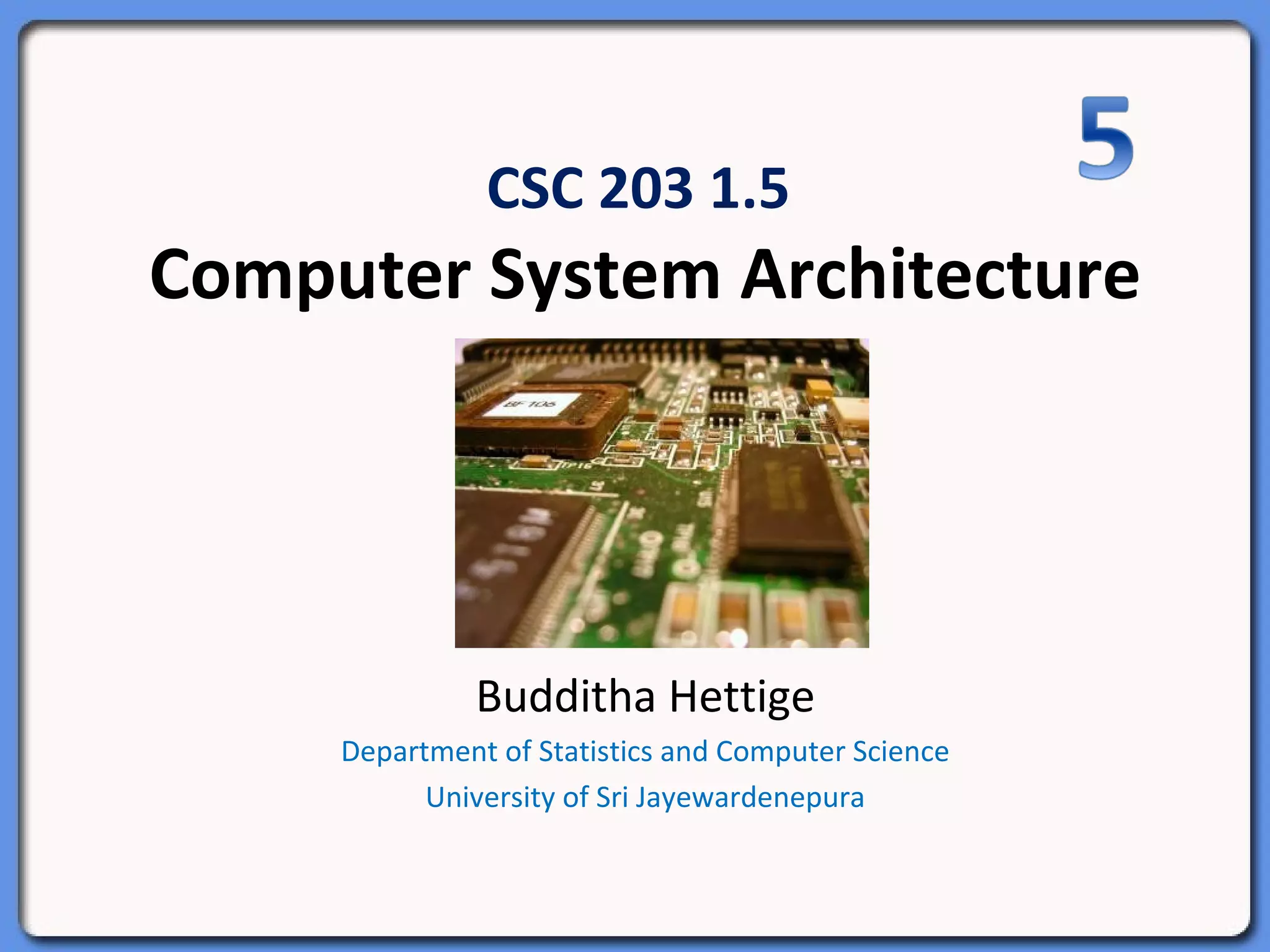 5

CSC 203 1.5

Computer System Architecture

BF 106

Budditha Hettige

Department of Statistics and Computer Science

University of Sri Jayewardenepura